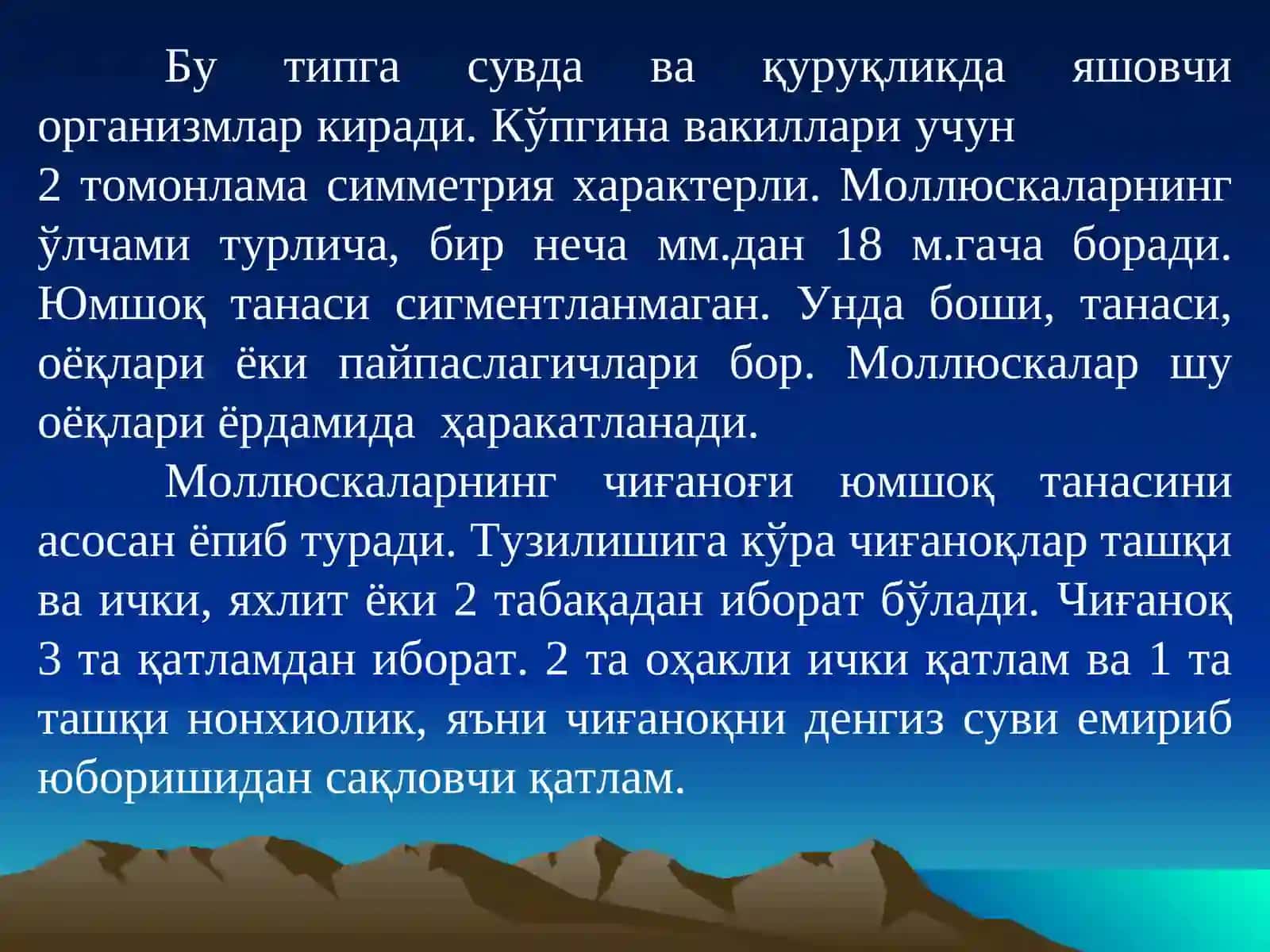 Бу типга сувда ва қуруқликда яшовчи организмлар киради. Кўпгина вакиллари учун
2 томонлама симметрия характерли. Моллюскаларнинг ўлчами турлича, бир неча мм.дан 18 м.гача боради. Юмшоқ танаси сигментланмаган. Унда боши, танаси, оёқлари ёки пайпаслагичлари бор. Моллюскалар шу оёқлари ёрдамида ҳаракатланади.

Моллюскаларнинг чиғаноғи юмшоқ танасини асосан ёпиб туради. Тузилишига кўра чиғаноқлар ташқи ва ички, яхлит ёки 2 табақадан иборат бўлади. Чиғаноқ 3 та қатламдан иборат. 2 та оҳакли ички қатлам ва 1 та ташқи нонхиолик, яъни чиғаноқни денгиз суви емириб юборишидан сақловчи қатлам.